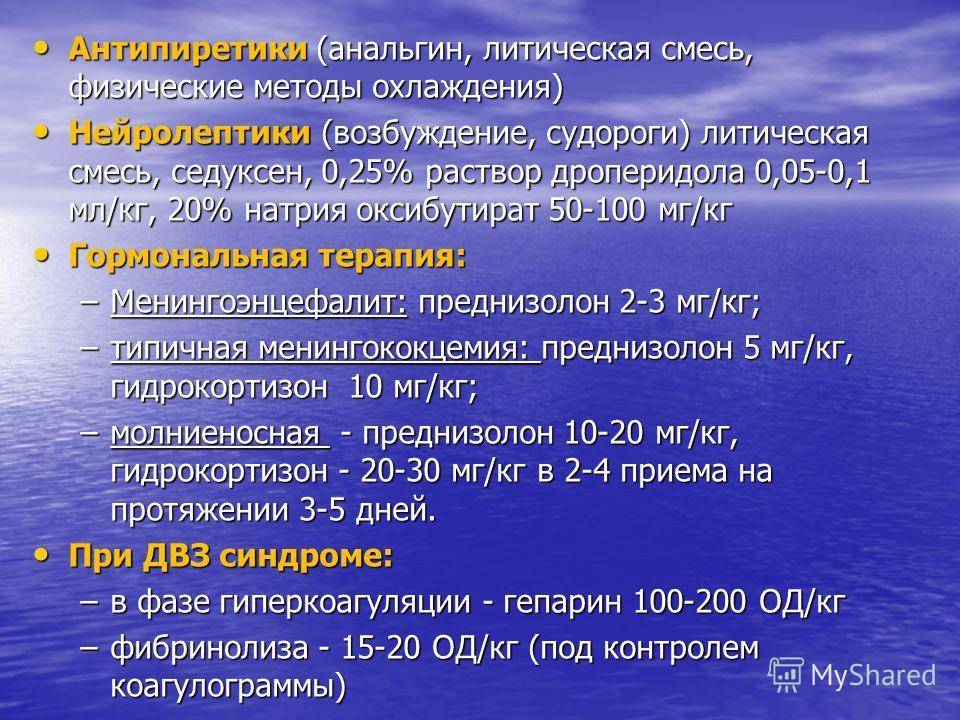 • Антипиретики (анальгин, литическая смесь, физические методы охлаждения)

• Нейролептики (возбуждение, судороги) литическая смесь, седуксен, 0,25% раствор дроперидола 0,05-0,1 мл/кг, 20% натрия оксибутират 50-100 мг/кг

• Гормональная терапия:

– Менингоэнцефалит: преднизолон 2-3 мг/кг;

– типичная менингококцемия: преднизолон 5 мг/кг, гидрокортизон 10 мг/кг;

– молниеносная - преднизолон 10-20 мг/кг, гидрокортизон - 20-30 мг/кг в 2-4 приема на протяжении 3-5 дней.

• При ДВЗ синдроме:

– в фазе гиперкоагуляции - гепарин 100-200 ОД/кг

– фибринолиза - 15-20 ОД/кг (под контролем коагулограммы)

MyShared